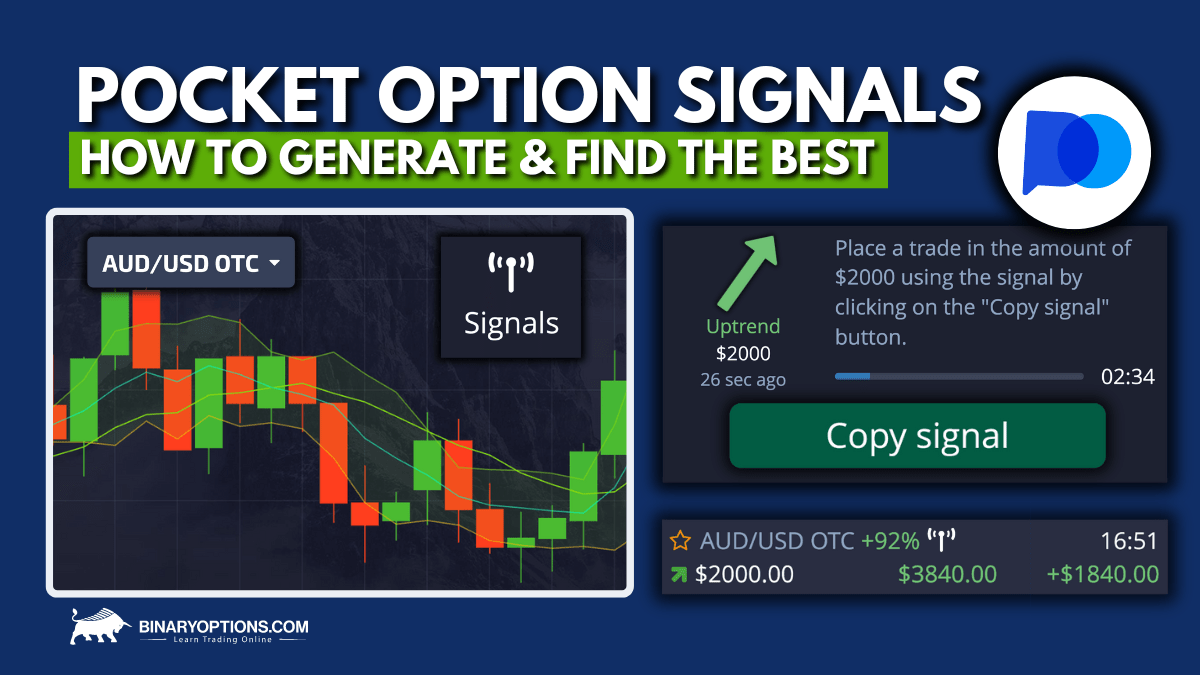 POCKET OPTION SIGNALS
HOW TO GENERATE & FIND THE BEST

AUD/USD OTC

Signals

Uptrend
$2000
26 sec ago

Place a trade in the amount of $2000 using the signal by clicking on the "Copy signal" button.

02:34

Copy signal

AUD/USD OTC +92%
16:51
$2000.00 $3840.00 +$1840.00

BINARYOPTIONS.COM
Learn Trading Online